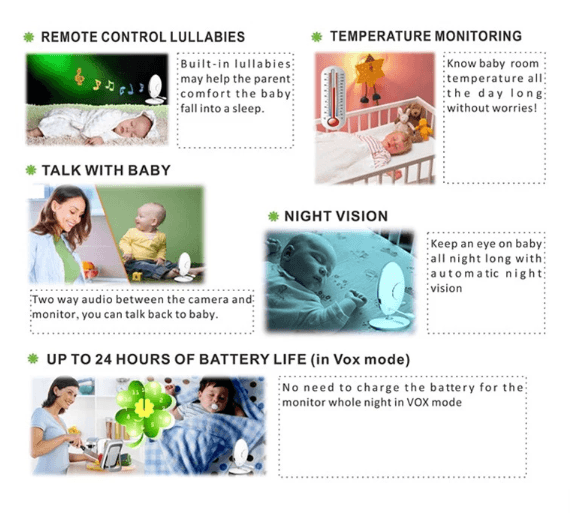 REMOTE CONTROL LULLABIES

Built-in lullabies may help the parent comfort the baby fall into a sleep.

TEMPERATURE MONITORING

Know baby room temperature all the day long without worries!

TALK WITH BABY

Two way audio between the camera and monitor, you can talk back to baby.

NIGHT VISION

Keep an eye on baby all night long with automatic night vision

UP TO 24 HOURS OF BATTERY LIFE (in Vox mode)

No need to charge the battery for the monitor whole night in VOX mode